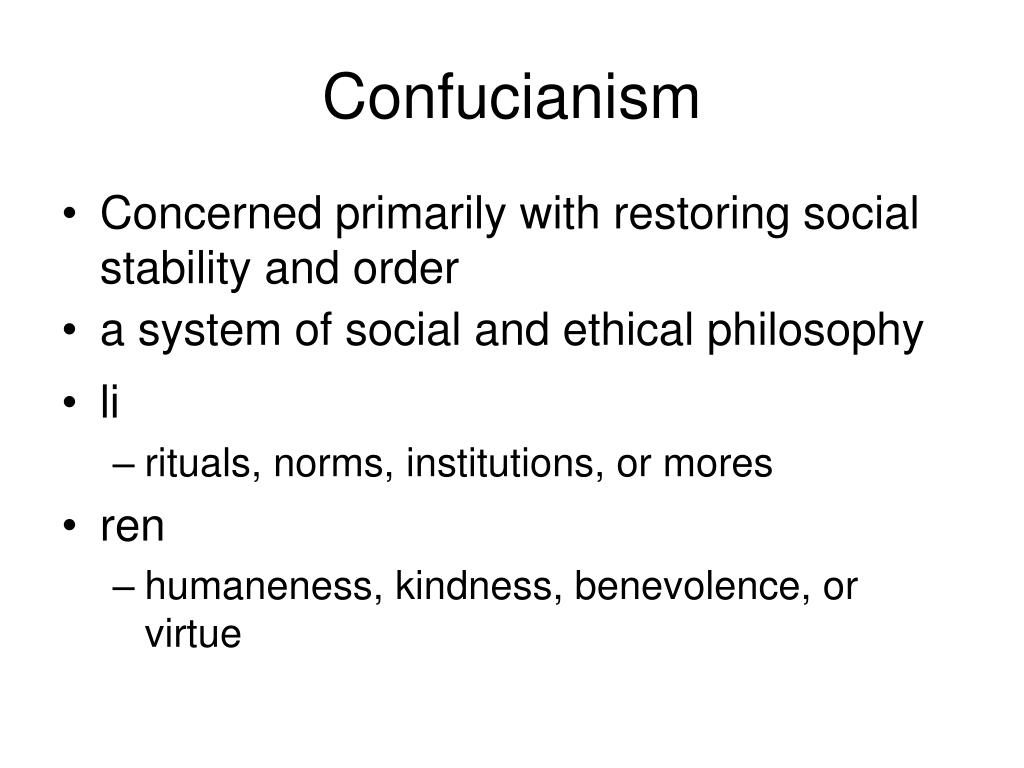 Confucianism

• Concerned primarily with restoring social stability and order
• a system of social and ethical philosophy
• li
– rituals, norms, institutions, or mores
• ren
– humaneness, kindness, benevolence, or virtue